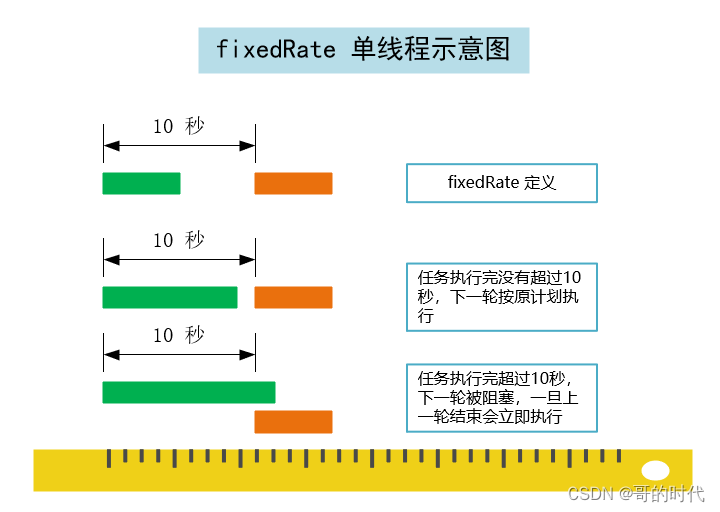 fixedRate 单线程示意图

10 秒

fixedRate 定义

10 秒

任务执行完没有超过10秒，下一轮按原计划执行

10 秒

任务执行完超过10秒，下一轮被阻塞，一旦上一轮结束会立即执行

CSDN @哥的时代